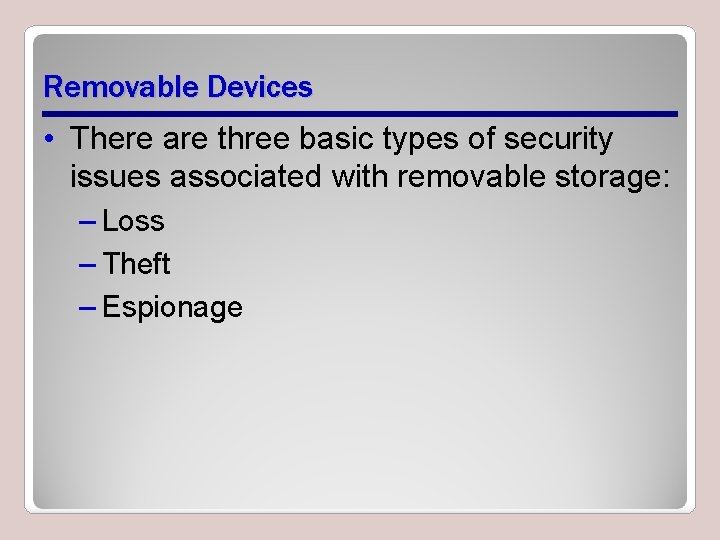 Removable Devices

• There are three basic types of security issues associated with removable storage:

– Loss

– Theft

– Espionage